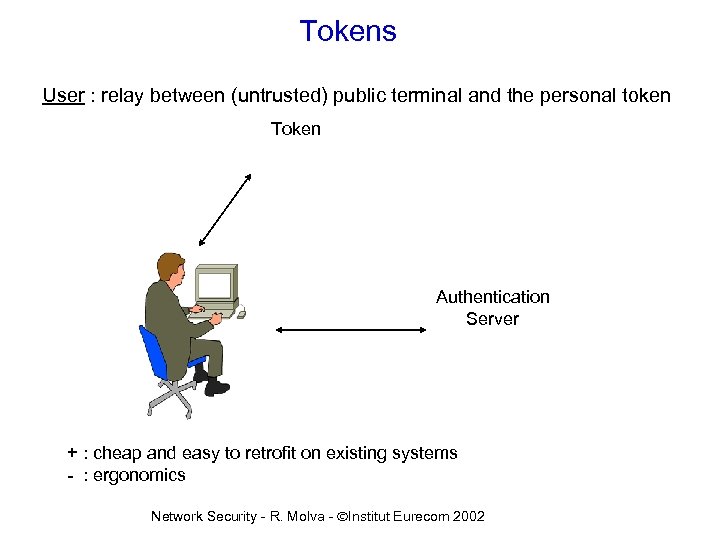 Tokens

User : relay between (untrusted) public terminal and the personal token

Token

Authentication Server

+ : cheap and easy to retrofit on existing systems
- : ergonomics

Network Security - R. Molva - ©Institut Eurecom 2002